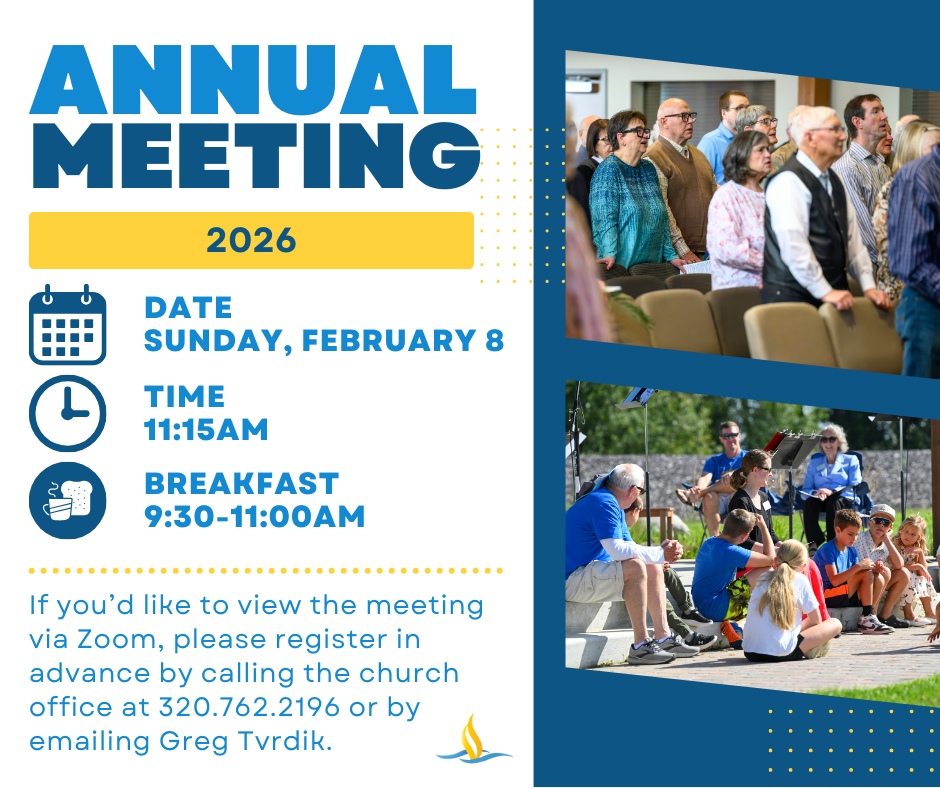 ANNUAL MEETING

2026

DATE
SUNDAY, FEBRUARY 8

TIME
11:15AM

BREAKFAST
9:30-11:00AM

If you'd like to view the meeting via Zoom, please register in advance by calling the church office at 320.762.2196 or by emailing Greg Tvrdik.